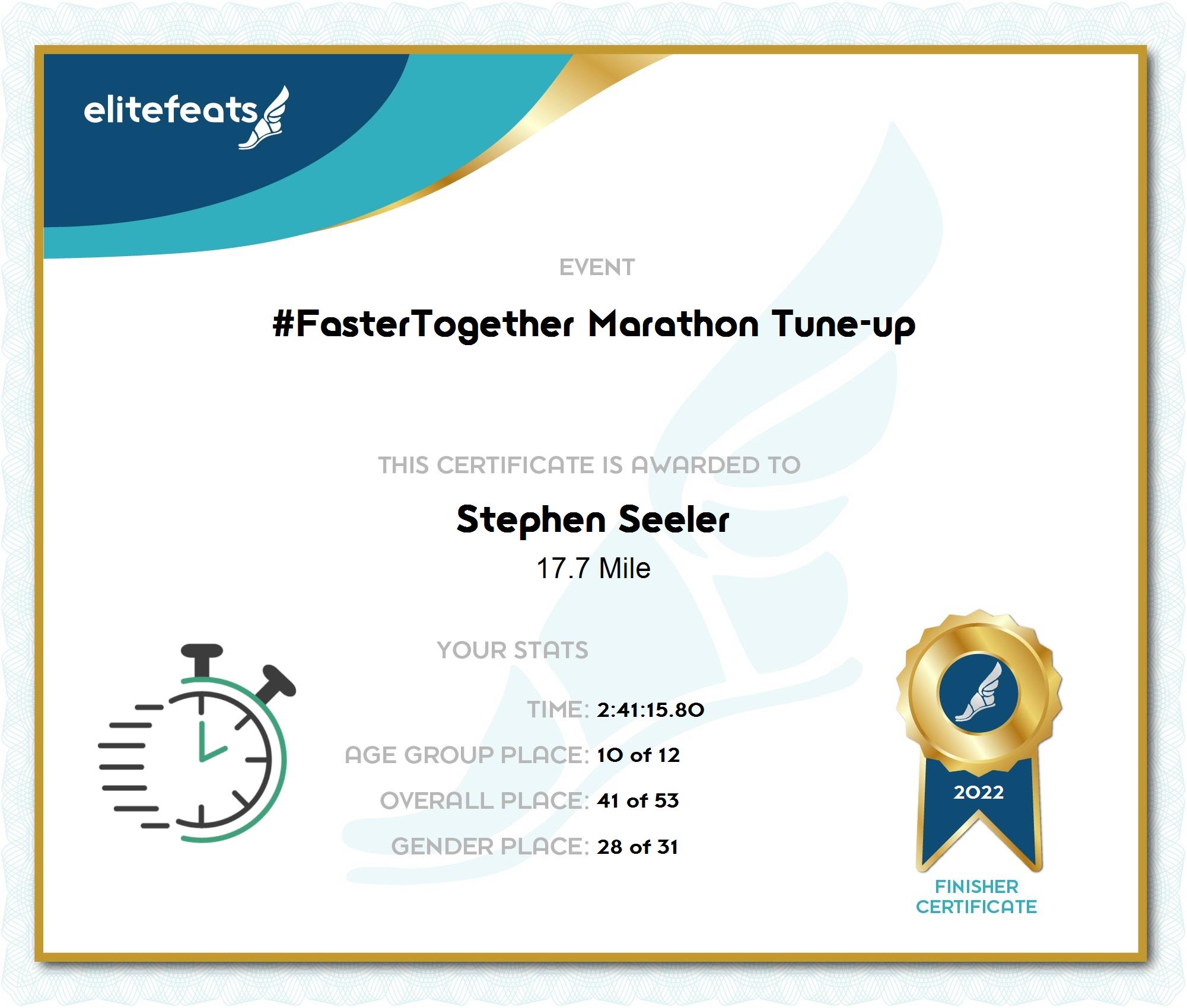 elitefeats

EVENT

#FasterTogether Marathon Tune-up

THIS CERTIFICATE IS AWARDED TO

Stephen Seeler

17.7 Mile

YOUR STATS

TIME: 2:41:15.80

AGE GROUP PLACE: 10 of 12

OVERALL PLACE: 41 of 53

GENDER PLACE: 28 of 31

2022

FINISHER CERTIFICATE